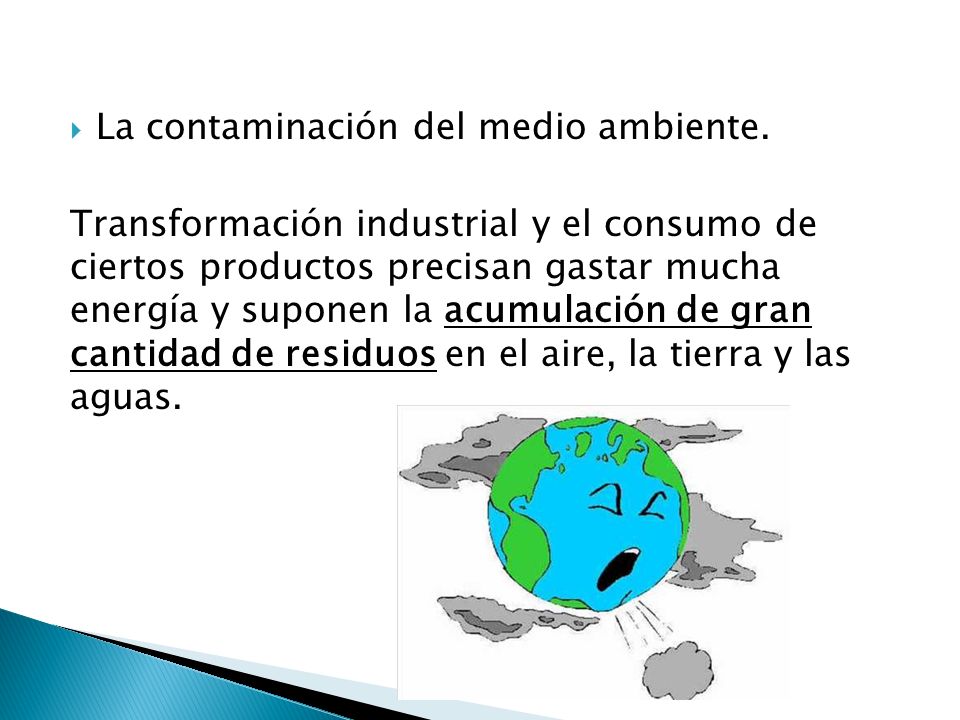 La contaminación del medio ambiente.

Transformación industrial y el consumo de ciertos productos precisan gastar mucha energía y suponen la acumulación de gran cantidad de residuos en el aire, la tierra y las aguas.